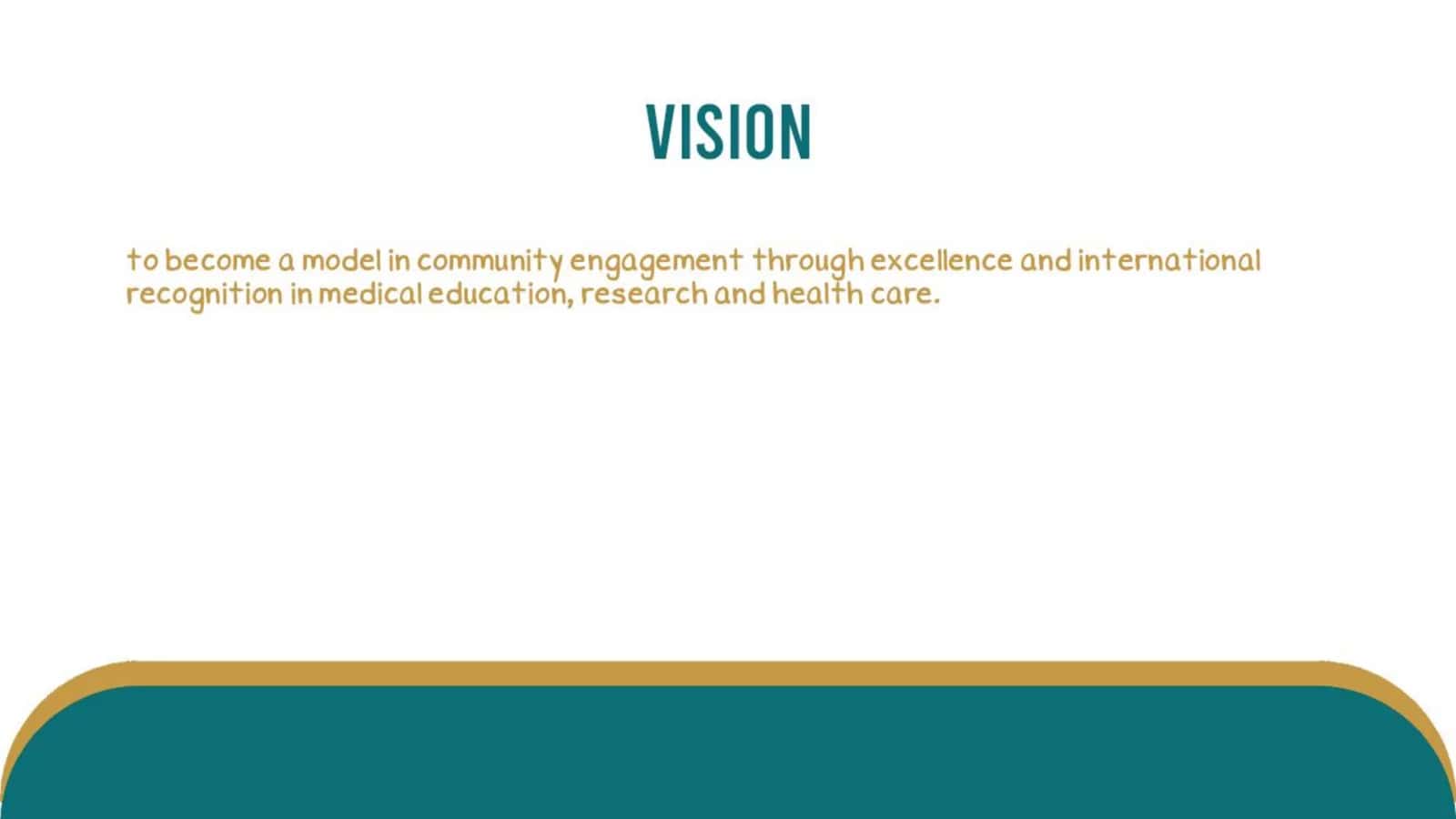 VISION

to become a model in community engagement through excellence and international recognition in medical education, research and health care.